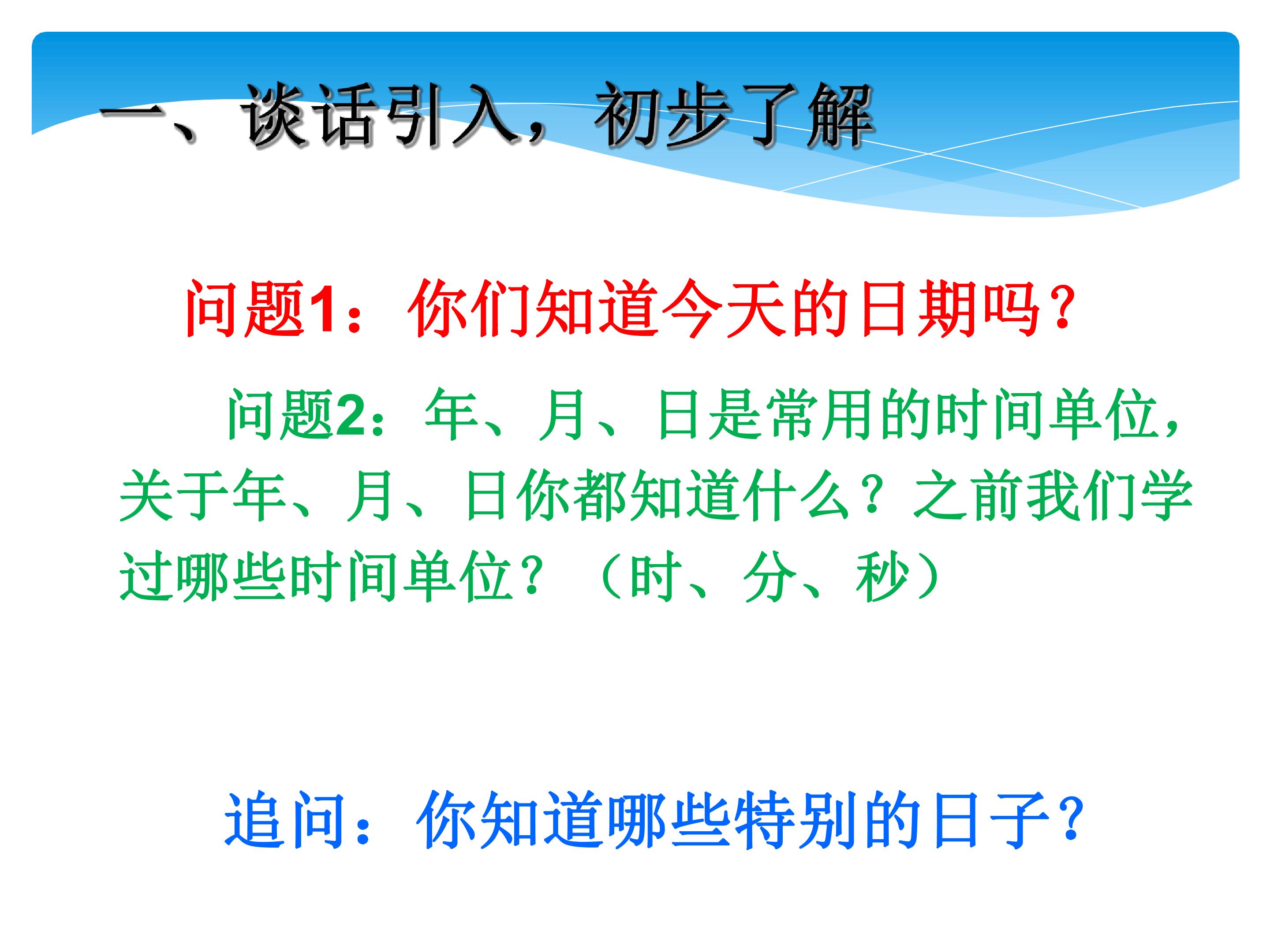 一、谈话引入，初步了解

问题1：你们知道今天的日期吗？

问题2：年、月、日是常用的时间单位，关于年、月、日你都知道什么？之前我们学过哪些时间单位？（时、分、秒）

追问：你知道哪些特别的日子？